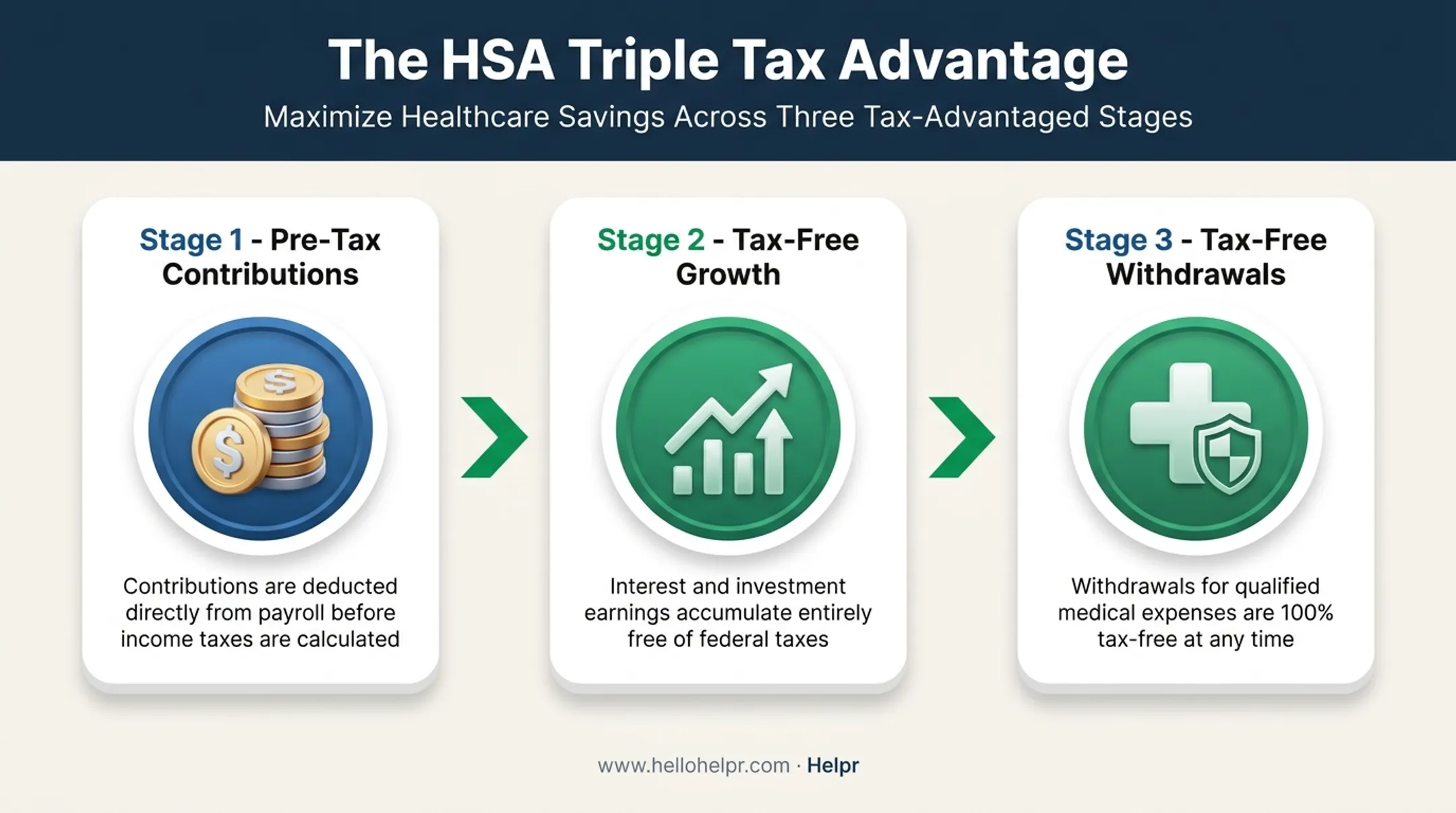 The HSA Triple Tax Advantage

Maximize Healthcare Savings Across Three Tax-Advantaged Stages

Stage 1 - Pre-Tax Contributions

$

$

Contributions are deducted directly from payroll before income taxes are calculated

Stage 2 - Tax-Free Growth

Interest and investment earnings accumulate entirely free of federal taxes

Stage 3 - Tax-Free Withdrawals

Withdrawals for qualified medical expenses are 100% tax-free at any time

www.hellohelpr.com · Helpr